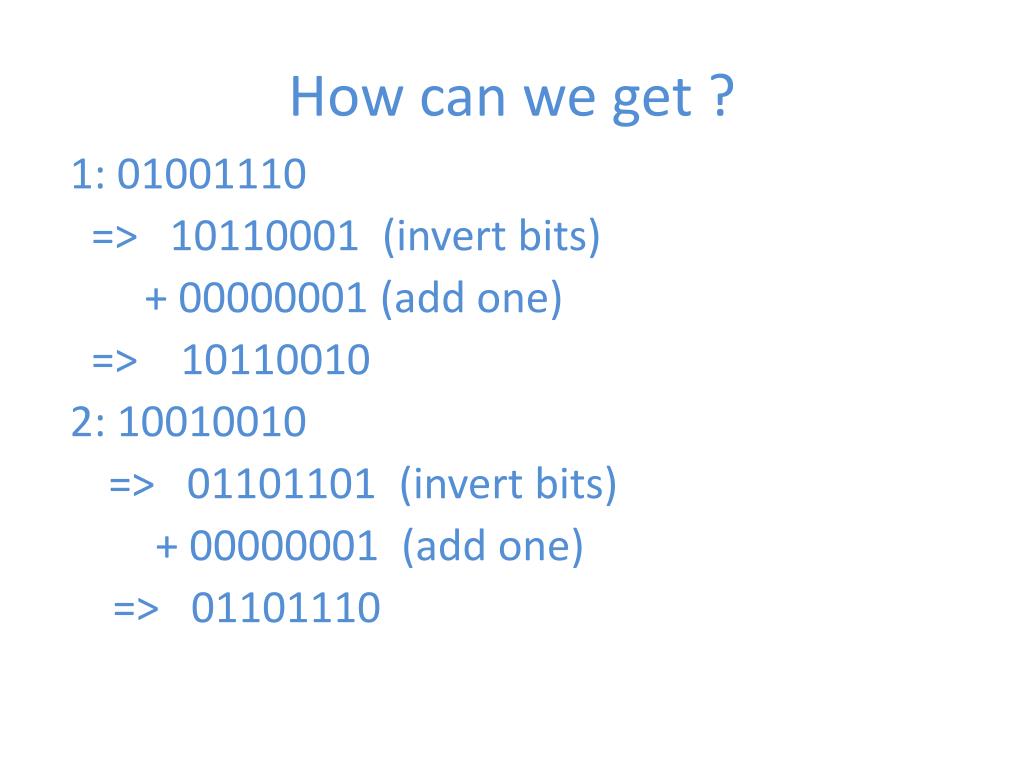 How can we get ?

1: 01001110
=> 10110001 (invert bits)
+ 00000001 (add one)
=> 10110010
2: 10010010
=> 01101101 (invert bits)
+ 00000001 (add one)
=> 01101110